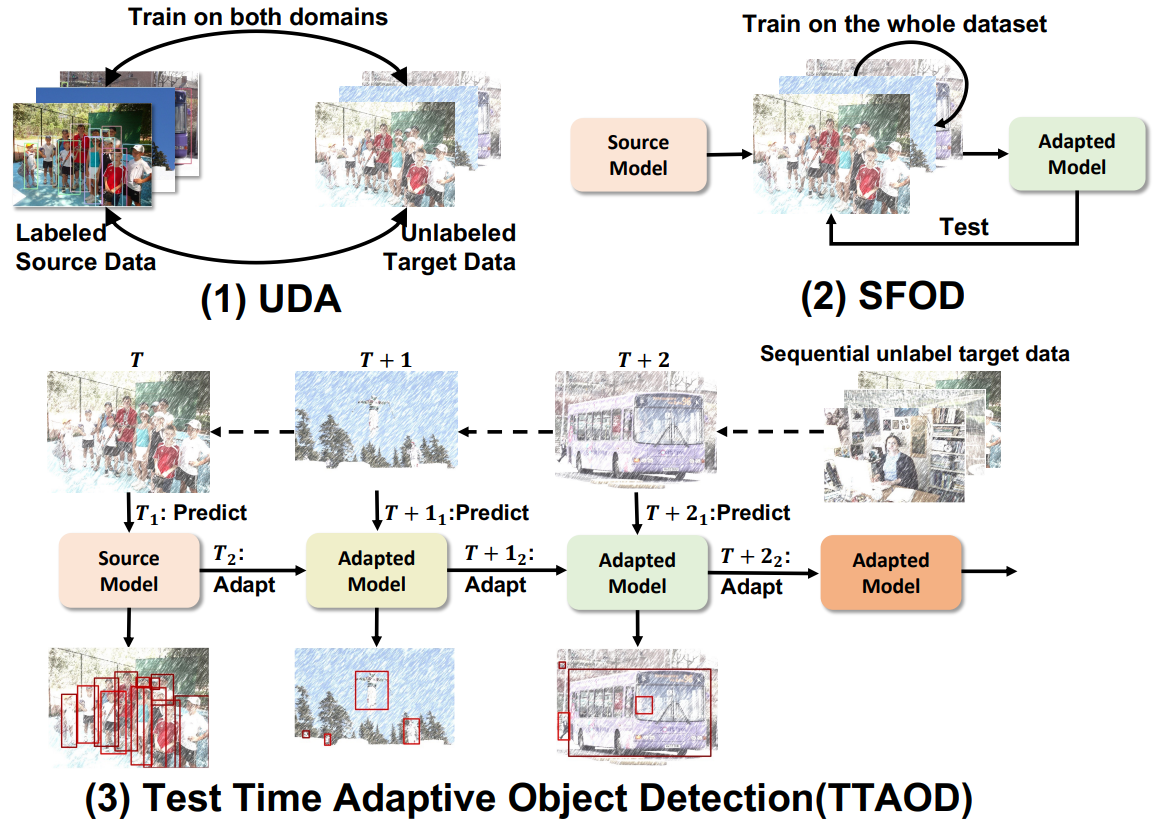 Train on both domains

Labeled Source Data

Unlabeled Target Data

(1) UDA

Train on the whole dataset

Source Model

Adapted Model

Test

(2) SFOD

$T$

$T+1$

$T+2$

Sequential unlabel target data

$T_1$: Predict

$T+1_1$:Predict

$T+2_1$:Predict

Source Model

$T_2$: Adapt

Adapted Model

$T+1_2$: Adapt

Adapted Model

$T+2_2$: Adapt

Adapted Model

(3) Test Time Adaptive Object Detection(TTAOD)